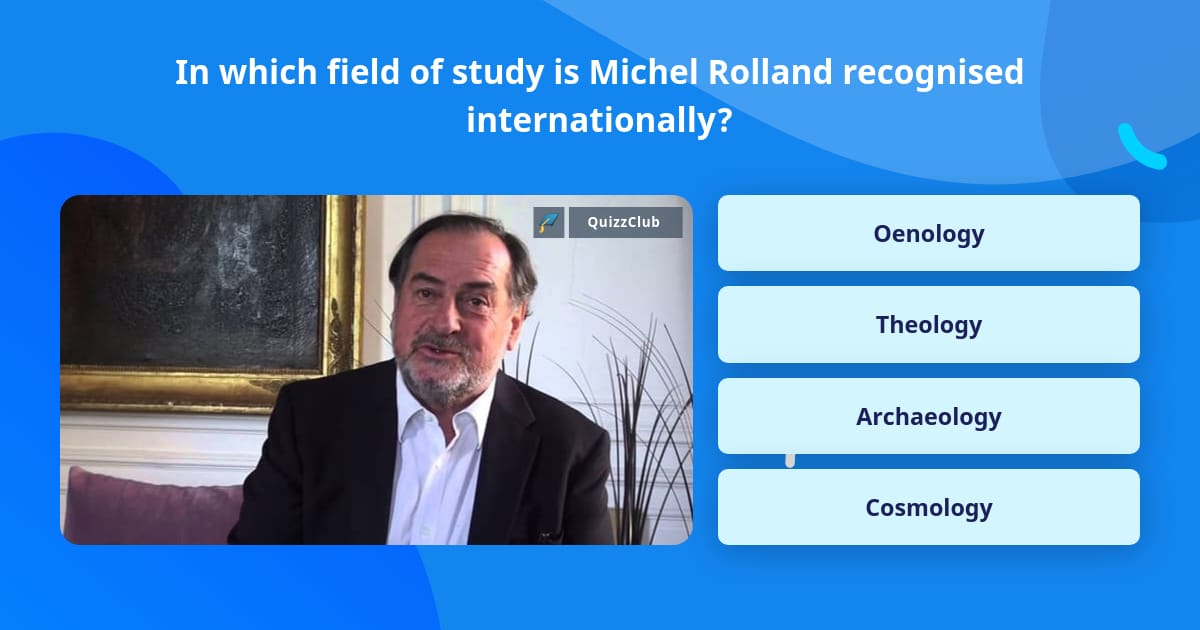 In which field of study is Michel Rolland recognised internationally?

QuizzClub

Oenology

Theology

Archaeology

Cosmology